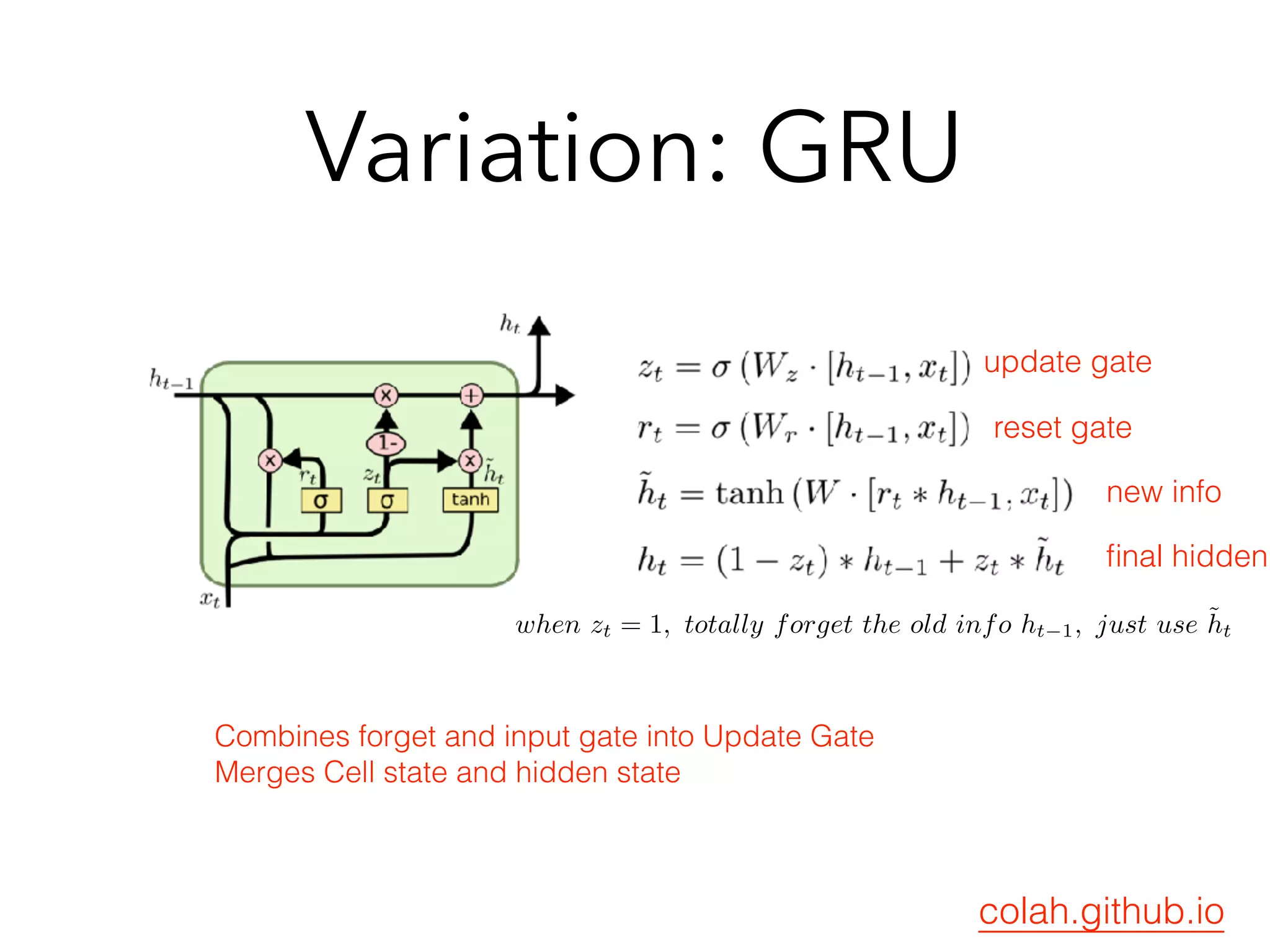 Variation: GRU

$h_t$

$h_{t-1}$

×

+

1-

×

×

$r_t$

$z_t$

$\tilde{h}_t$

σ

σ

tanh

$x_t$

$z_t = \sigma(W_z \cdot [h_{t-1}, x_t])$ update gate

$r_t = \sigma(W_r \cdot [h_{t-1}, x_t])$ reset gate

$\tilde{h}_t = \tanh(W \cdot [r_t * h_{t-1}, x_t])$ new info

$h_t = (1 - z_t) * h_{t-1} + z_t * \tilde{h}_t$ final hidden

$when\ z_t = 1,\ totally\ forget\ the\ old\ info\ h_{t-1},\ just\ use\ \tilde{h}_t$

Combines forget and input gate into Update Gate
Merges Cell state and hidden state

colah.github.io